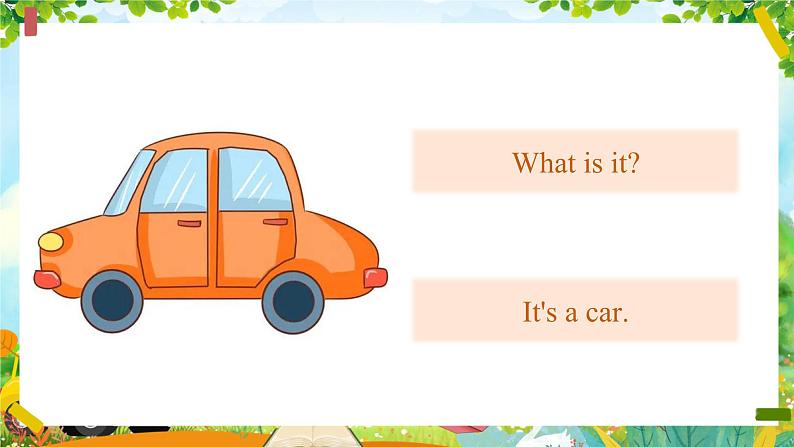 What is it?

It's a car.